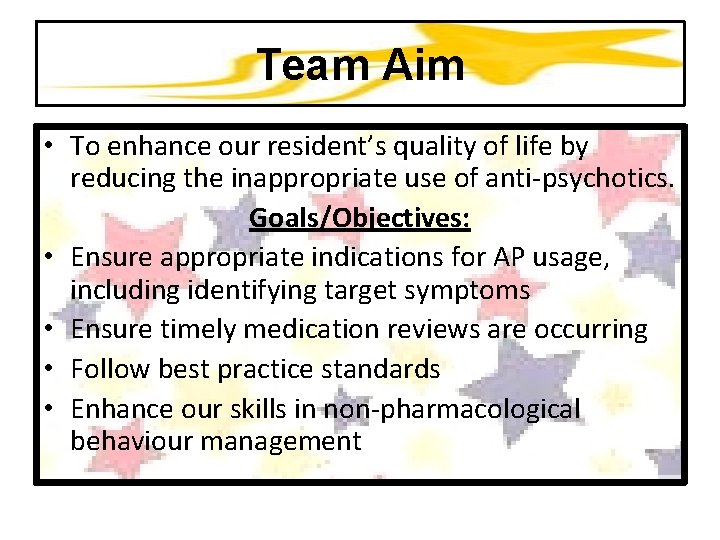 Team Aim

• To enhance our resident's quality of life by reducing the inappropriate use of anti-psychotics.

Goals/Objectives:

• Ensure appropriate indications for AP usage, including identifying target symptoms
• Ensure timely medication reviews are occurring
• Follow best practice standards
• Enhance our skills in non-pharmacological behaviour management